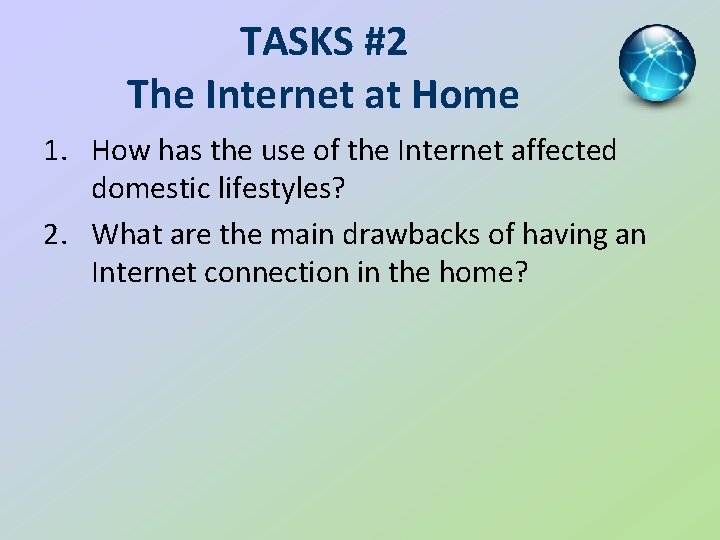 TASKS #2
The Internet at Home

1. How has the use of the Internet affected domestic lifestyles?

2. What are the main drawbacks of having an Internet connection in the home?